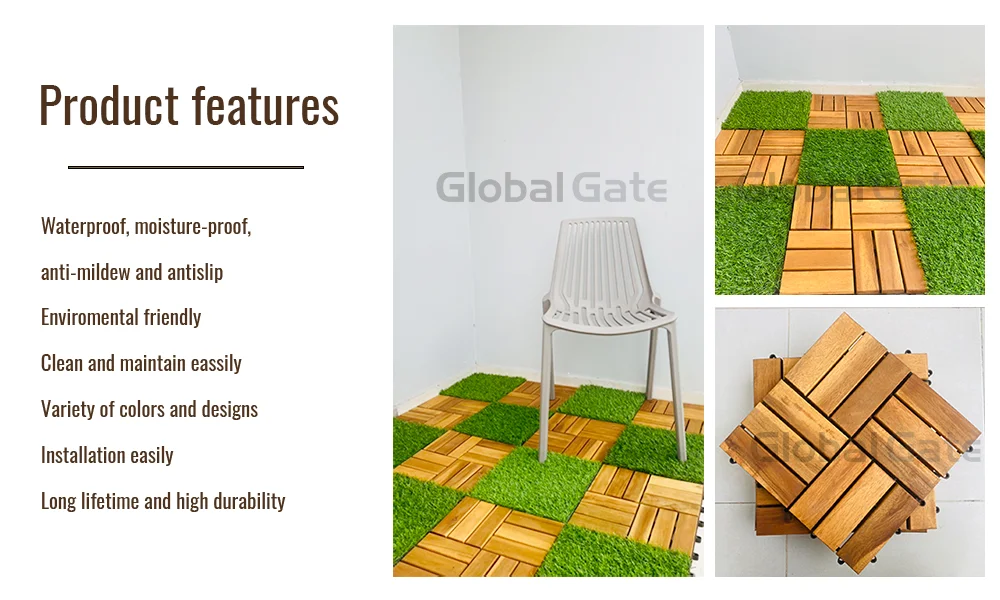 Product features

Waterproof, moisture-proof, anti-mildew and antislip

Enviromental friendly

Clean and maintain eassily

Variety of colors and designs

Installation easily

Long lifetime and high durability

Global Gate

Global Gate

Global Gate